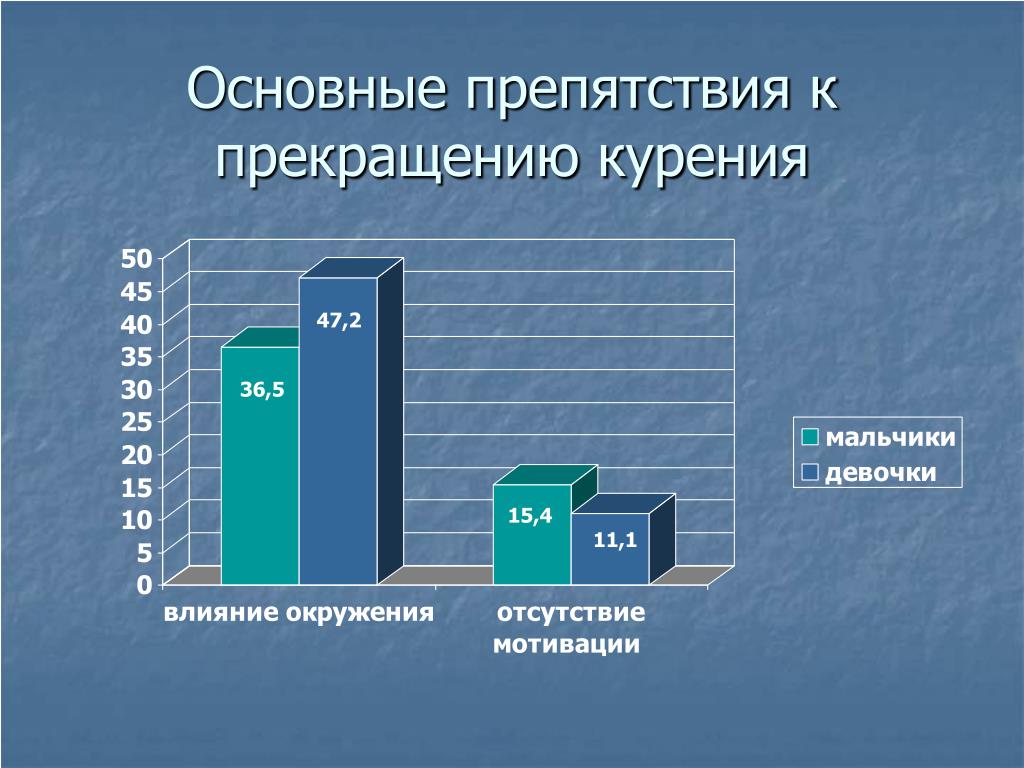 Основные препятствия к прекращению курения

50
45
40
35
30
25
20
15
10
5
0

36,5
47,2
15,4
11,1

влияние окружения
отсутствие мотивации

мальчики
девочки